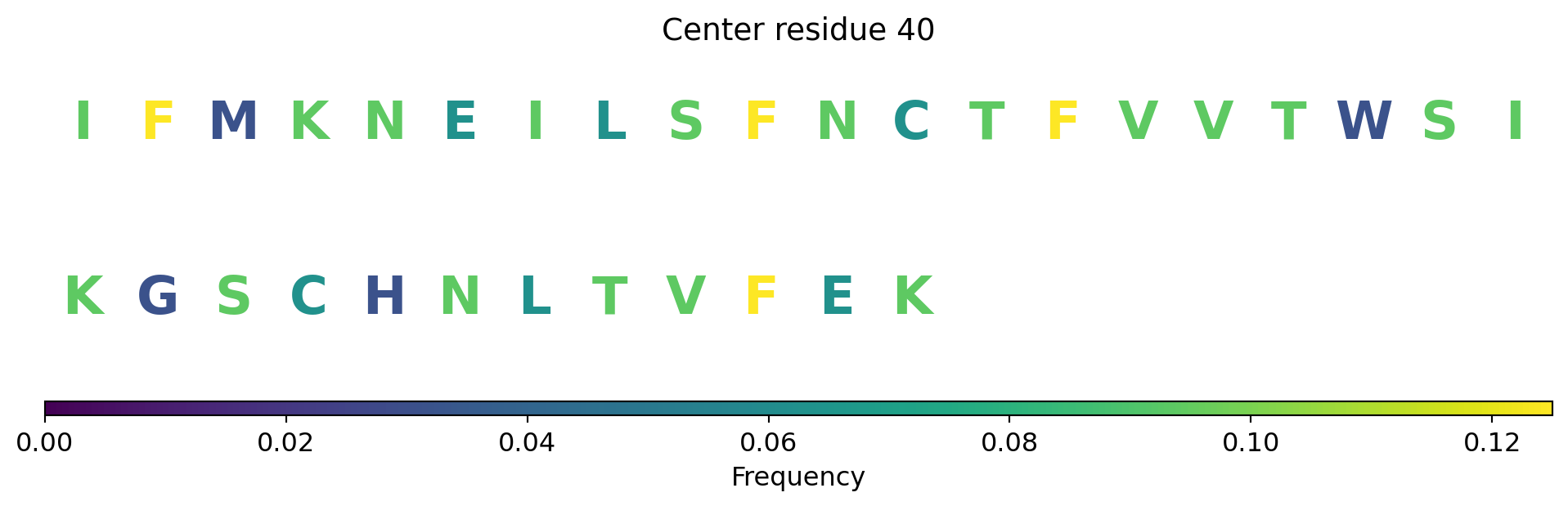 Center residue 40

I F M K N E I L S F N C T F V V T W S I

K G S C H N L T V F E K

0.00 0.02 0.04 0.06 0.08 0.10 0.12

Frequency